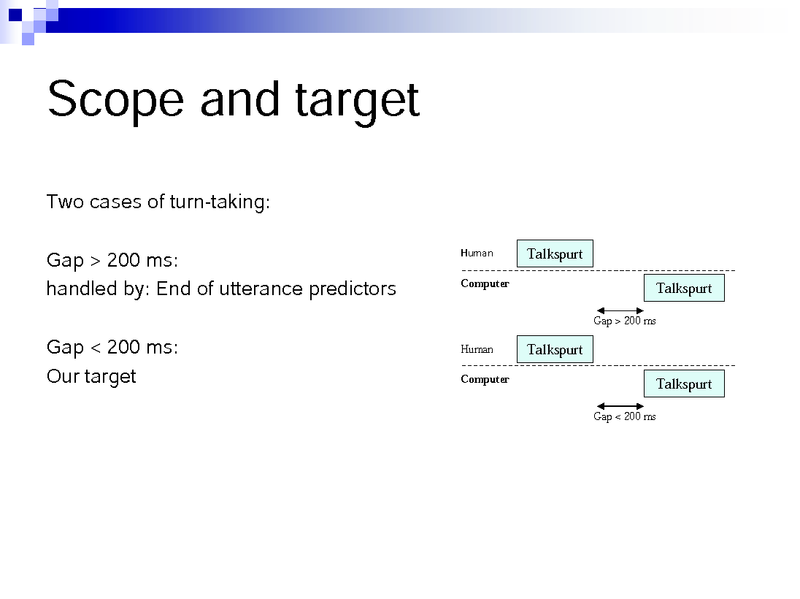 Scope and target

Two cases of turn-taking:

Gap > 200 ms:
handled by: End of utterance predictors

Gap < 200 ms:
Our target

Human Talkspurt
Computer Talkspurt
Gap > 200 ms

Human Talkspurt
Computer Talkspurt
Gap < 200 ms